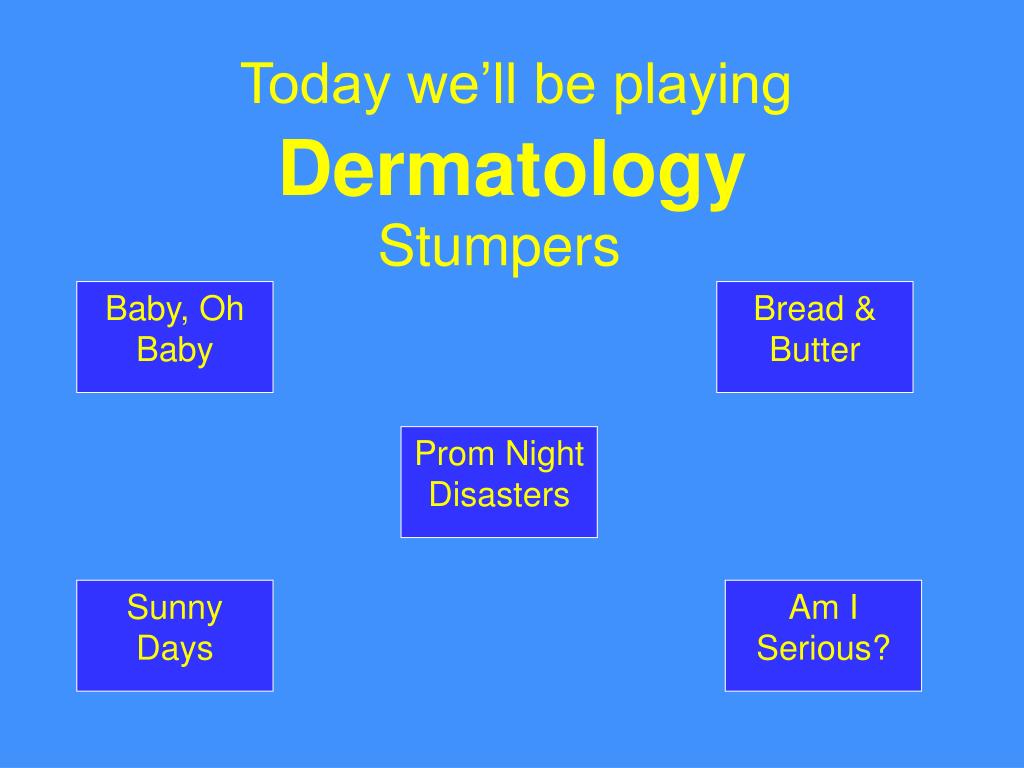 Today we’ll be playing
Dermatology
Stumpers

Baby, Oh Baby

Bread & Butter

Prom Night Disasters

Sunny Days

Am I Serious?